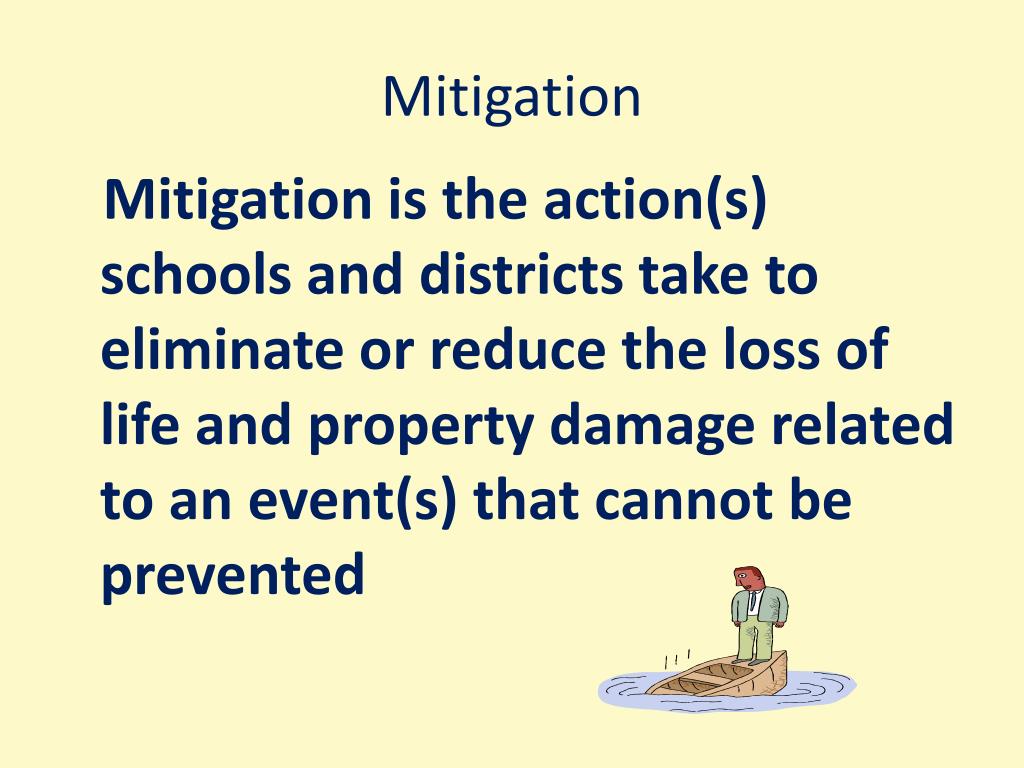 Mitigation

Mitigation is the action(s) schools and districts take to eliminate or reduce the loss of life and property damage related to an event(s) that cannot be prevented